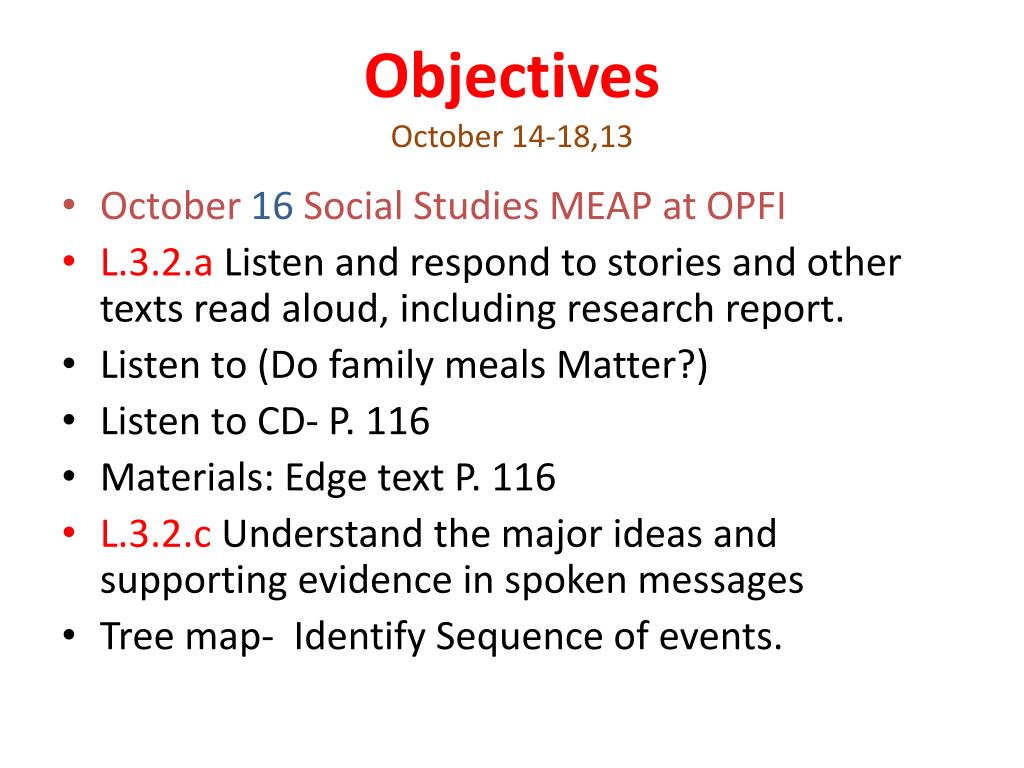 Objectives
October 14-18,13

• October 16 Social Studies MEAP at OPFI
• L.3.2.a Listen and respond to stories and other texts read aloud, including research report.
• Listen to (Do family meals Matter?)
• Listen to CD- P. 116
• Materials: Edge text P. 116
• L.3.2.c Understand the major ideas and supporting evidence in spoken messages
• Tree map- Identify Sequence of events.